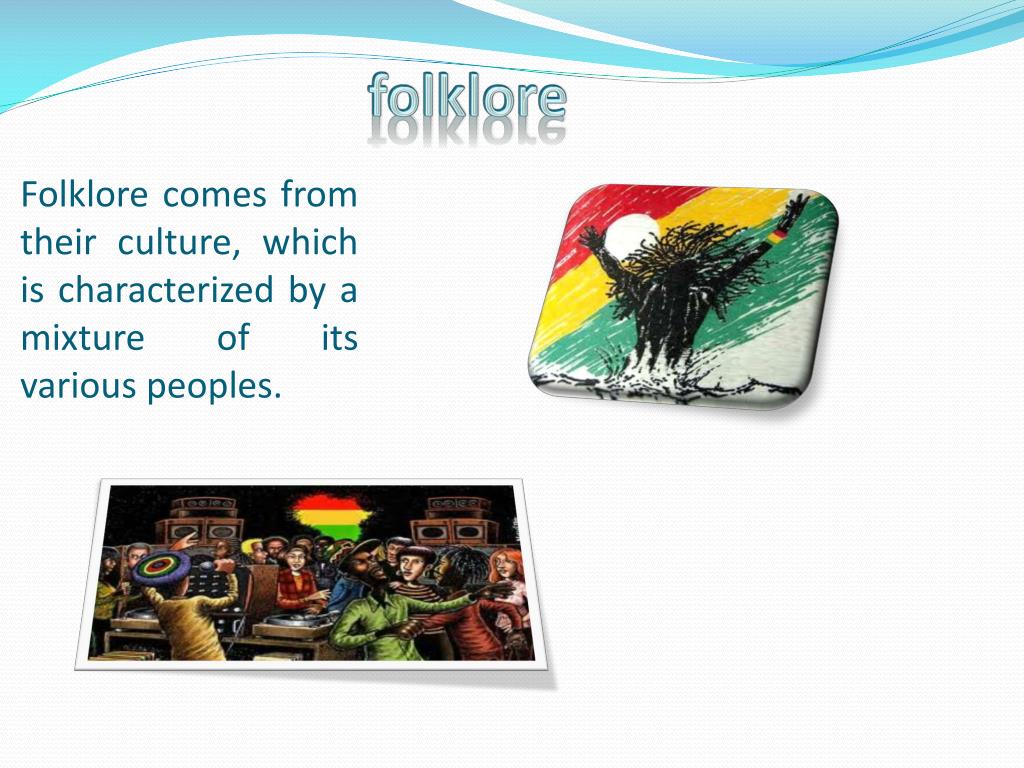 folklore

Folklore comes from their culture, which is characterized by a mixture of its various peoples.